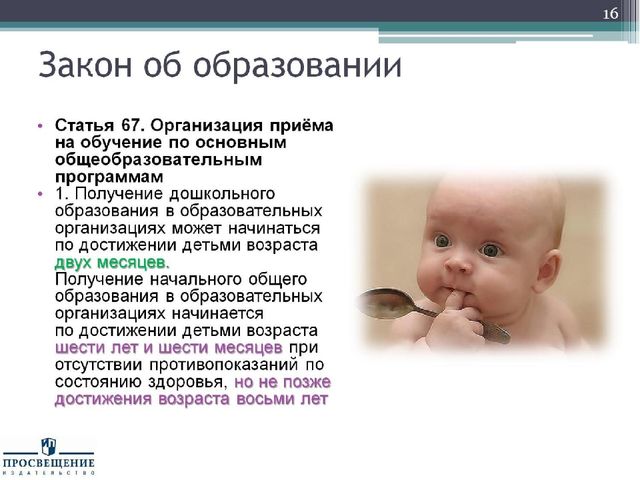 16

Закон об образовании

• Статья 67. Организация приёма на обучение по основным общеобразовательным программам
• 1. Получение дошкольного образования в образовательных организациях может начинаться по достижении детьми возраста двух месяцев.
Получение начального общего образования в образовательных организациях начинается по достижении детьми возраста шести лет и шести месяцев при отсутствии противопоказаний по состоянию здоровья, но не позже достижения возраста восьми лет

ПРОСВЕЩЕНИЕ
ИЗДАТЕЛЬСТВО